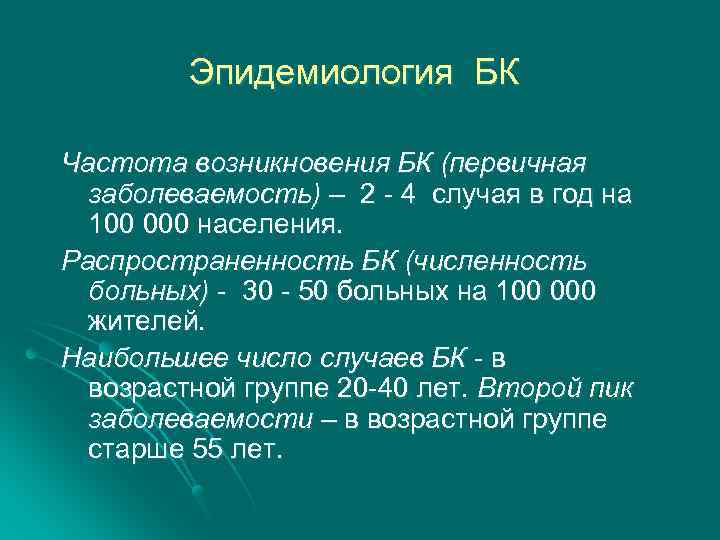 Эпидемиология БК

Частота возникновения БК (первичная заболеваемость) – 2 - 4 случая в год на 100 000 населения.

Распространенность БК (численность больных) - 30 - 50 больных на 100 000 жителей.

Наибольшее число случаев БК - в возрастной группе 20-40 лет. Второй пик заболеваемости – в возрастной группе старше 55 лет.